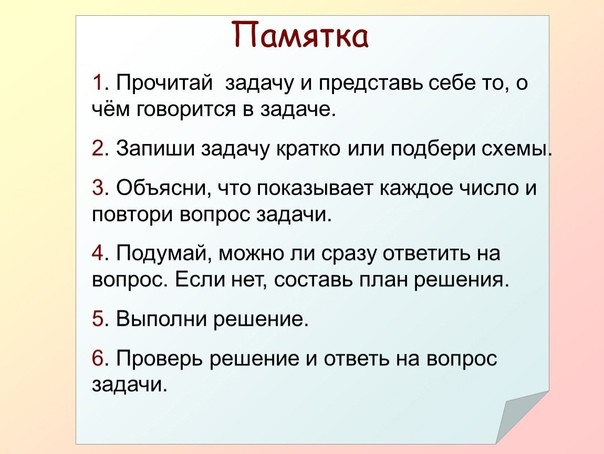 Памятка

1. Прочитай задачу и представь себе то, о чём говорится в задаче.

2. Запиши задачу кратко или подбери схемы.

3. Объясни, что показывает каждое число и повтори вопрос задачи.

4. Подумай, можно ли сразу ответить на вопрос. Если нет, составь план решения.

5. Выполни решение.

6. Проверь решение и ответь на вопрос задачи.